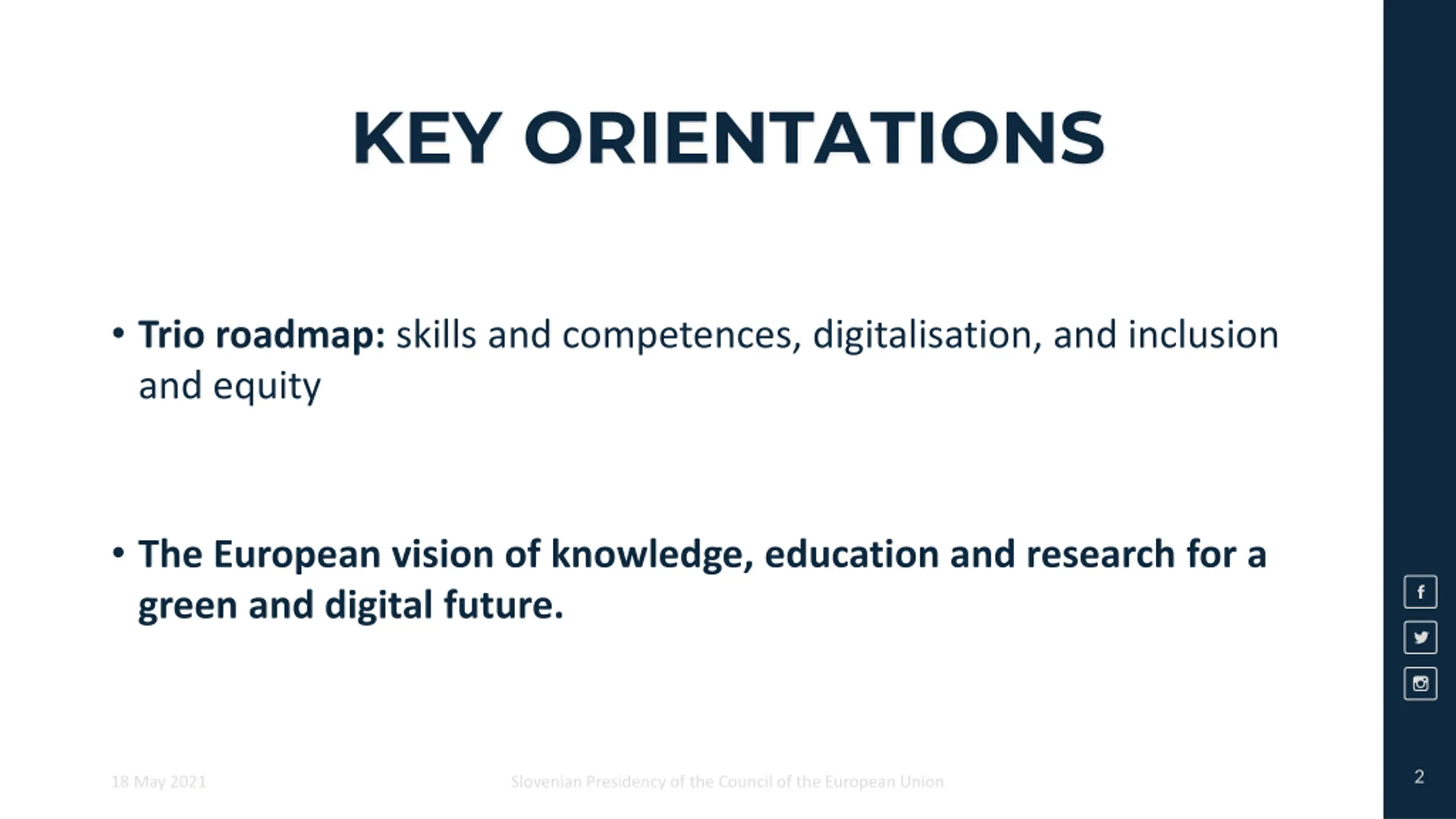 KEY ORIENTATIONS

• Trio roadmap: skills and competences, digitalisation, and inclusion and equity

• The European vision of knowledge, education and research for a green and digital future.

18 May 2021

Slovenian Presidency of the Council of the European Union

2